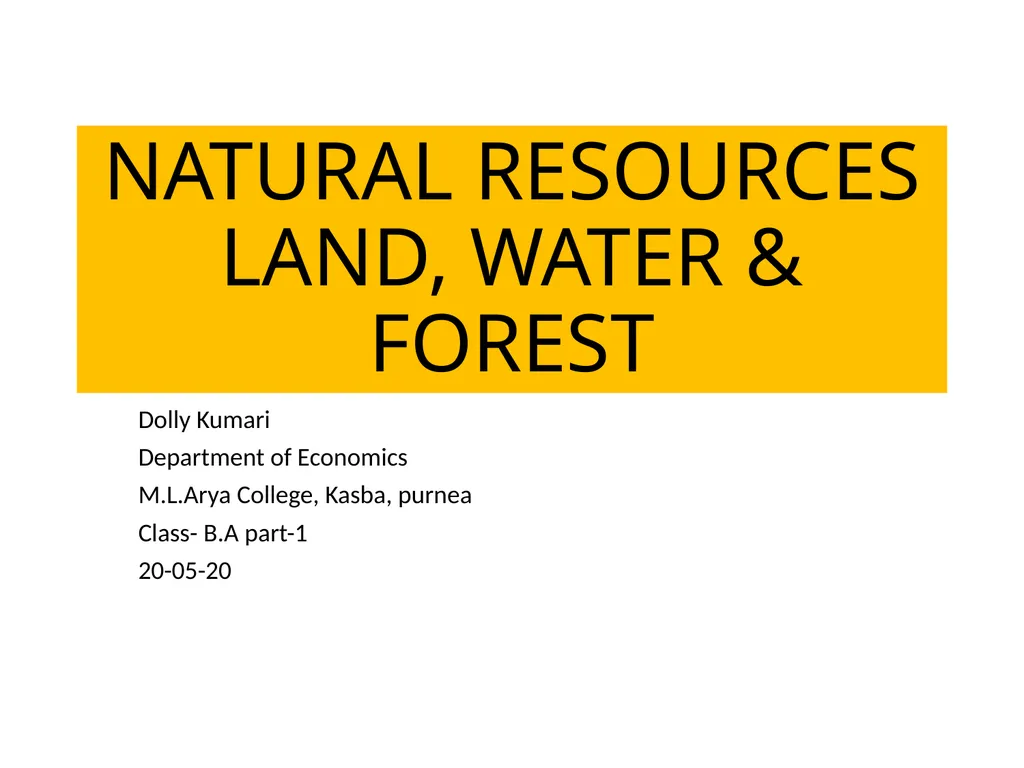 NATURAL RESOURCES LAND, WATER & FOREST

Dolly Kumari

Department of Economics

M.L.Arya College, Kasba, purnea

Class- B.A part-1

20-05-20